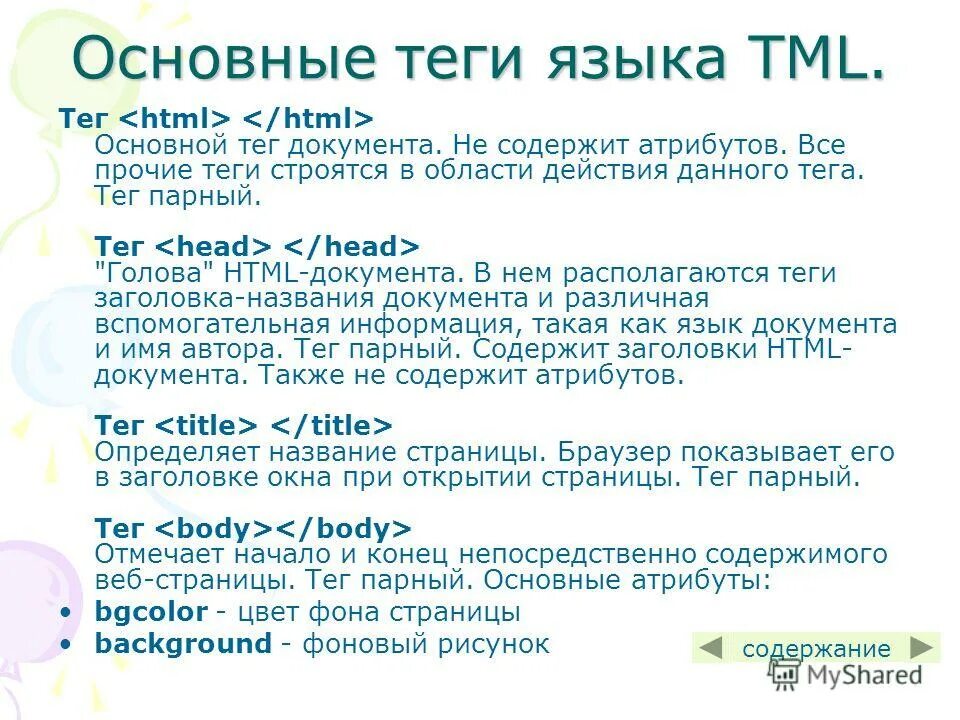 Основные теги языка TML.

Тег <html> </html>
Основной тег документа. Не содержит атрибутов. Все прочие теги строятся в области действия данного тега. Тег парный.

Тег <head> </head>
"Голова" HTML-документа. В нем располагаются теги заголовка-названия документа и различная вспомогательная информация, такая как язык документа и имя автора. Тег парный. Содержит заголовки HTML-документа. Также не содержит атрибутов.

Тег <title> </title>
Определяет название страницы. Браузер показывает его в заголовке окна при открытии страницы. Тег парный.

Тег <body></body>
Отмечает начало и конец непосредственно содержимого веб-страницы. Тег парный. Основные атрибуты:
• bgcolor - цвет фона страницы
• background - фоновый рисунок

содержание

MyShared